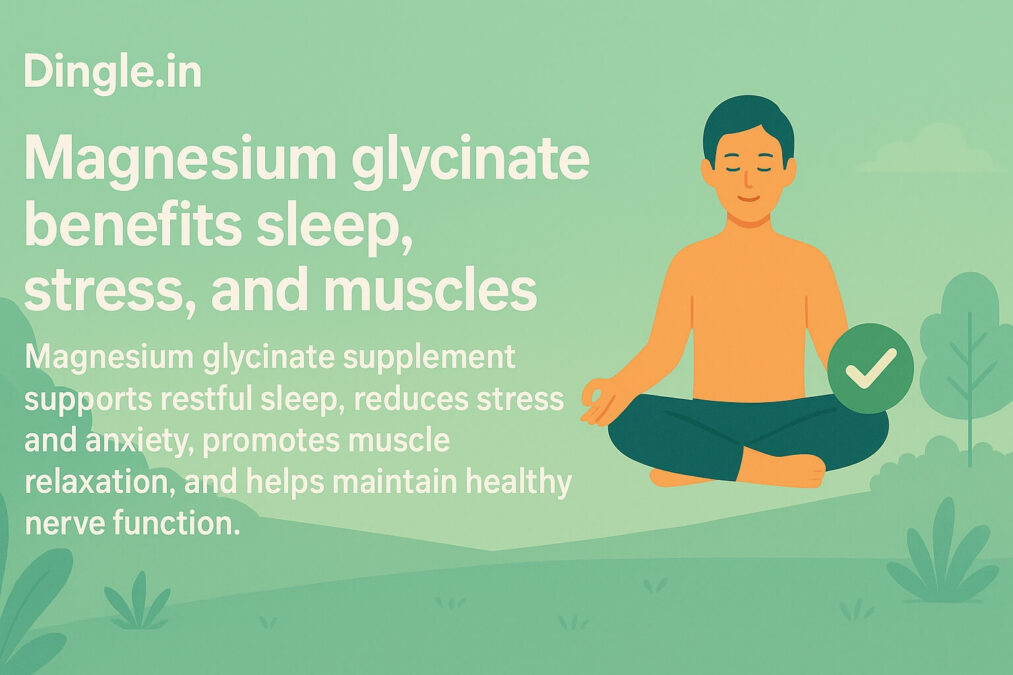 Dingle.in

Magnesium glycinate benefits sleep, stress, and muscles

Magnesium glycinate supplement supports restful sleep, reduces stress and anxiety, promotes muscle relaxation, and helps maintain healthy nerve function.